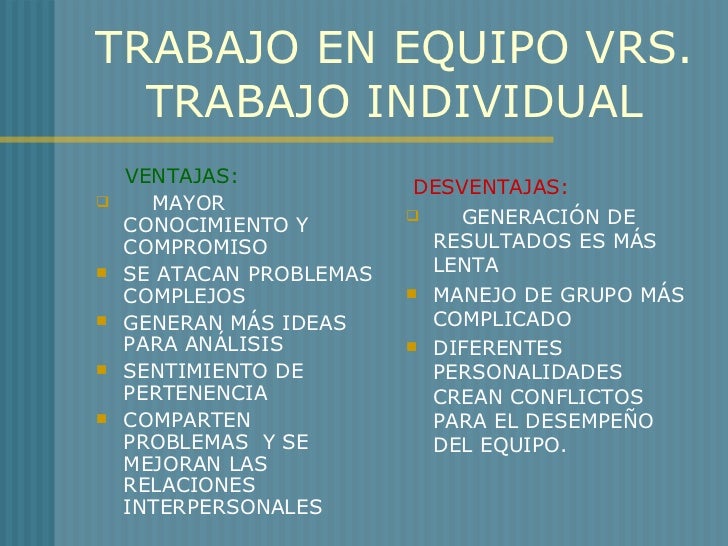 TRABAJO EN EQUIPO VRS. TRABAJO INDIVIDUAL

VENTAJAS:
- MAYOR CONOCIMIENTO Y COMPROMISO
- SE ATACAN PROBLEMAS COMPLEJOS
- GENERAN MÁS IDEAS PARA ANÁLISIS
- SENTIMIENTO DE PERTENENCIA
- COMPARTEN PROBLEMAS Y SE MEJORAN LAS RELACIONES INTERPERSONALES

DESVENTAJAS:
- GENERACIÓN DE RESULTADOS ES MÁS LENTA
- MANEJO DE GRUPO MÁS COMPLICADO
- DIFERENTES PERSONALIDADES CREAN CONFLICTOS PARA EL DESEMPEÑO DEL EQUIPO.